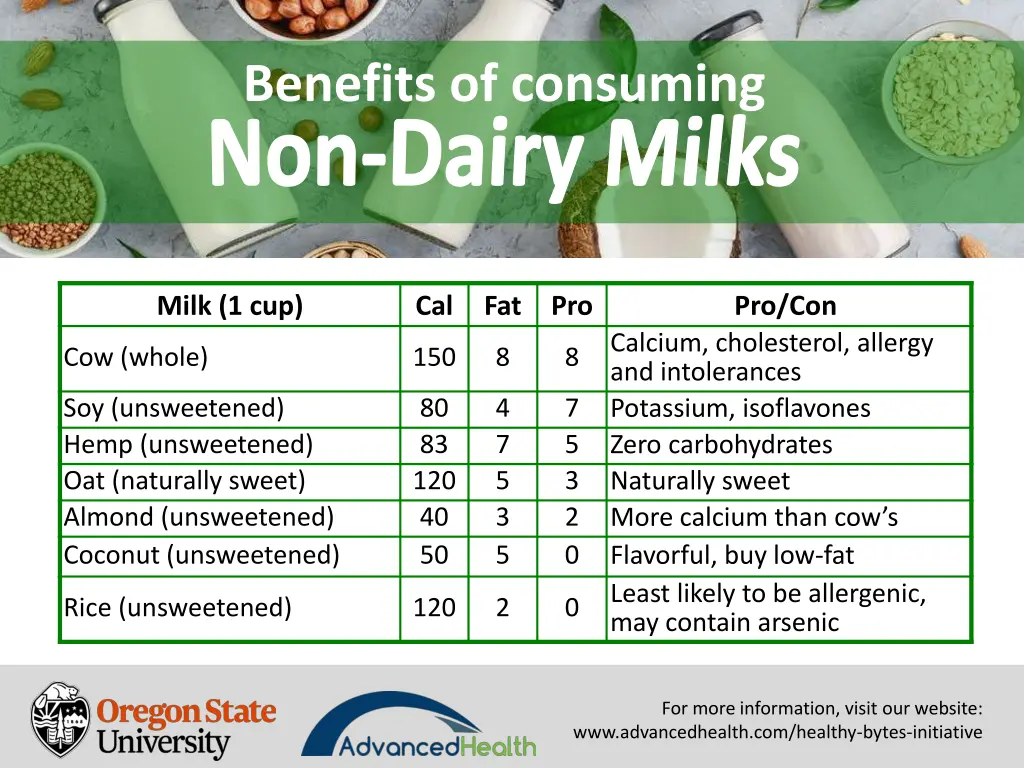 Benefits of consuming
Non-Dairy Milks

| Milk (1 cup) | Cal | Fat | Pro | Pro/Con |
|---|---|---|---|---|
| Cow (whole) | 150 | 8 | 8 | Calcium, cholesterol, allergy and intolerances |
| Soy (unsweetened) | 80 | 4 | 7 | Potassium, isoflavones |
| Hemp (unsweetened) | 83 | 7 | 5 | Zero carbohydrates |
| Oat (naturally sweet) | 120 | 5 | 3 | Naturally sweet |
| Almond (unsweetened) | 40 | 3 | 2 | More calcium than cow's |
| Coconut (unsweetened) | 50 | 5 | 0 | Flavorful, buy low-fat |
| Rice (unsweetened) | 120 | 2 | 0 | Least likely to be allergenic, may contain arsenic |

Oregon State University

AdvancedHealth

For more information, visit our website:
www.advancedhealth.com/healthy-bytes-initiative